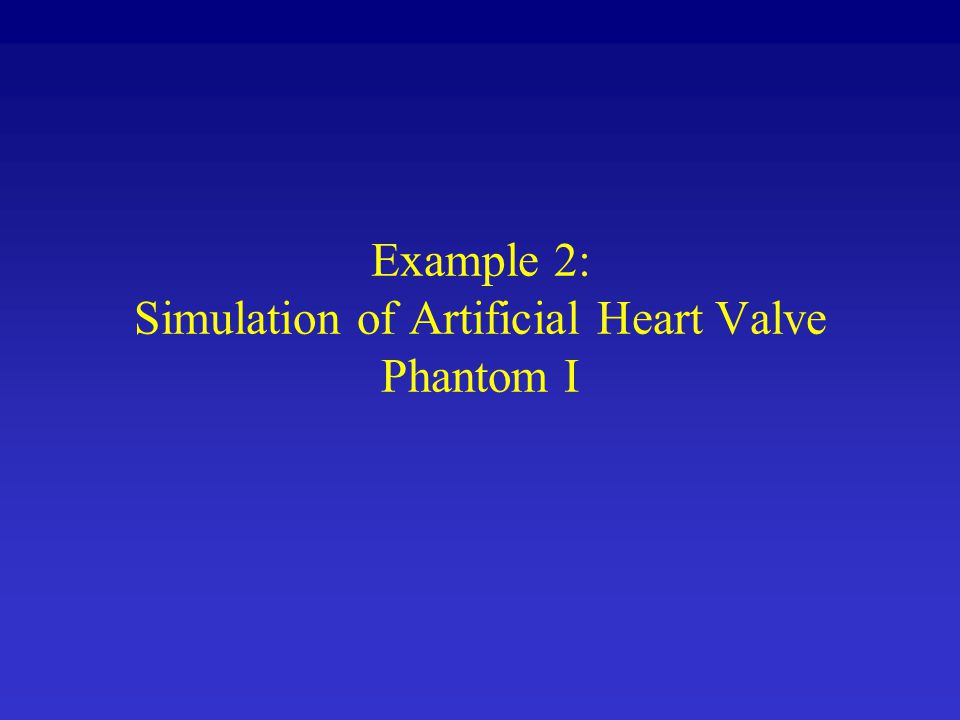 Example 2:
Simulation of Artificial Heart Valve
Phantom I